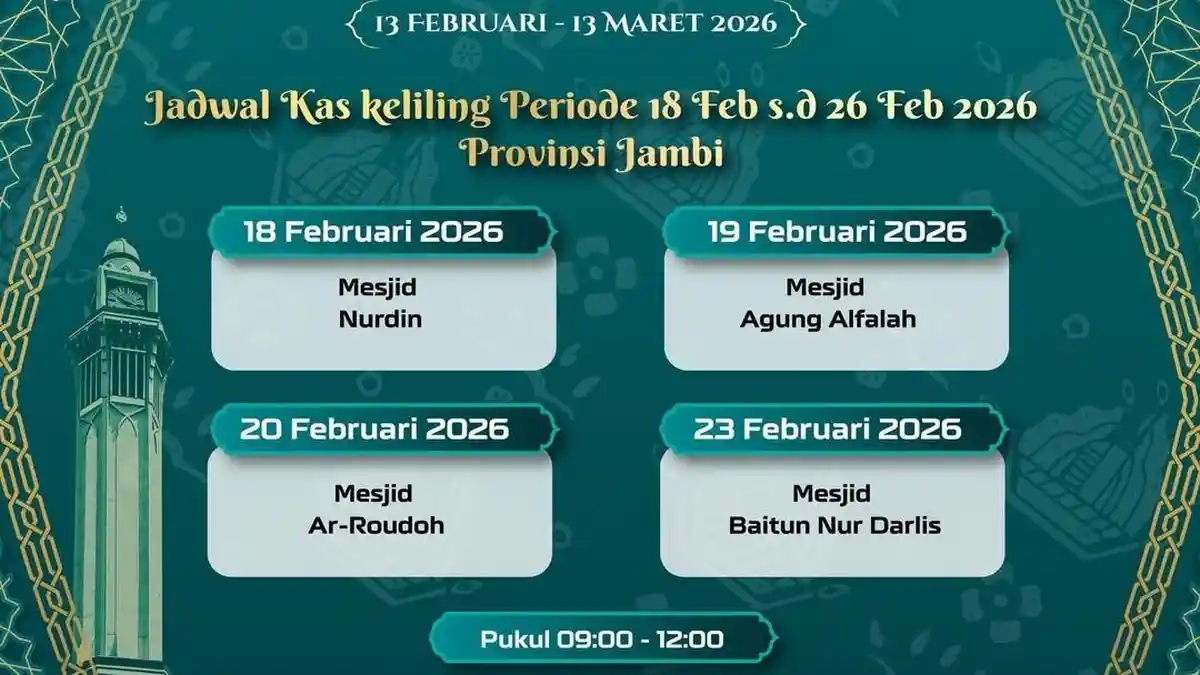 13 FEBRUARI - 13 MARET 2026

Jadwal Kas keliling Periode 18 Feb s.d 26 Feb 2026
Provinsi Jambi

18 Februari 2026
Mesjid
Nurdin

19 Februari 2026
Mesjid
Agung Alfalah

20 Februari 2026
Mesjid
Ar-Roudoh

23 Februari 2026
Mesjid
Baitun Nur Darlis

Pukul 09:00 - 12:00